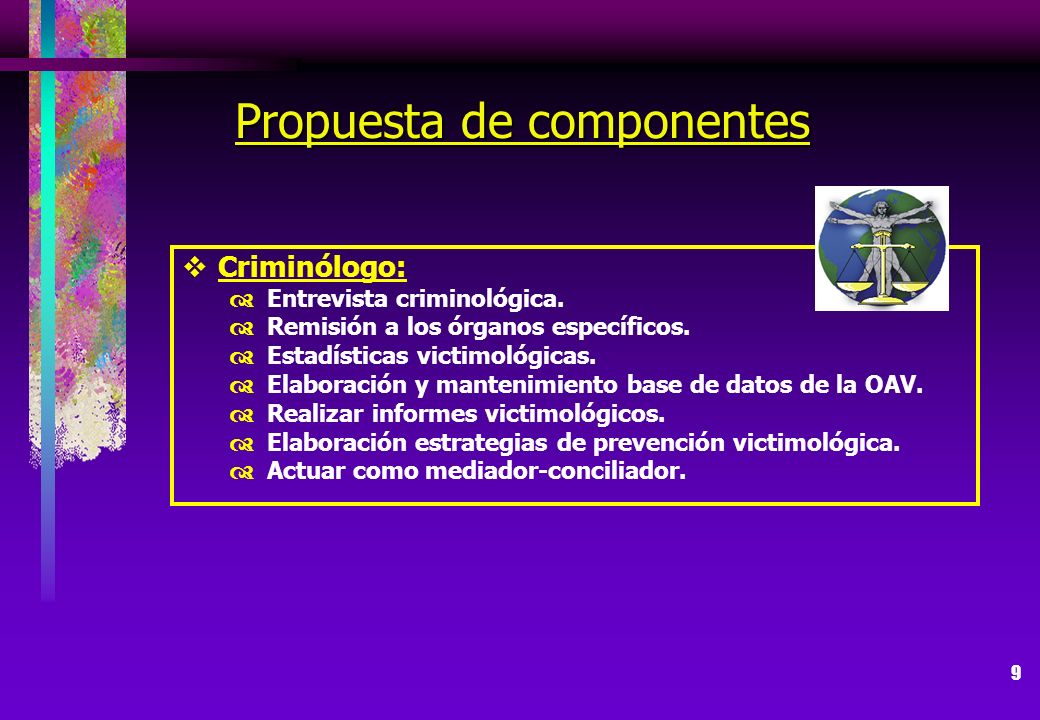 Propuesta de componentes

Criminólogo:

Entrevista criminológica.
Remisión a los órganos específicos.
Estadísticas victimológicas.
Elaboración y mantenimiento base de datos de la OAV.
Realizar informes victimológicos.
Elaboración estrategias de prevención victimológica.
Actuar como mediador-conciliador.

9